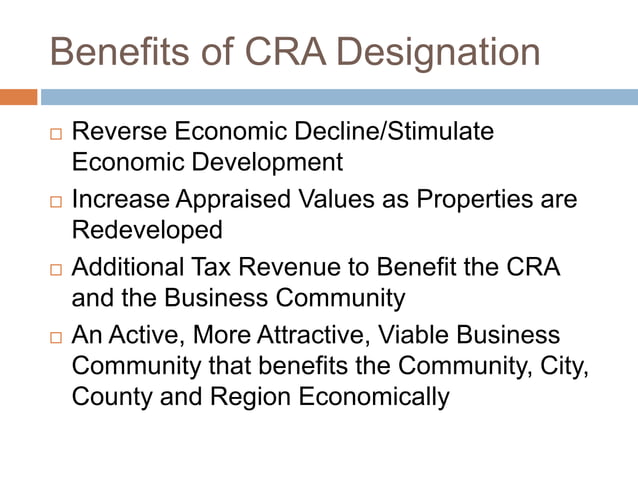 Benefits of CRA Designation

□ Reverse Economic Decline/Stimulate Economic Development

□ Increase Appraised Values as Properties are Redeveloped

□ Additional Tax Revenue to Benefit the CRA and the Business Community

□ An Active, More Attractive, Viable Business Community that benefits the Community, City, County and Region Economically